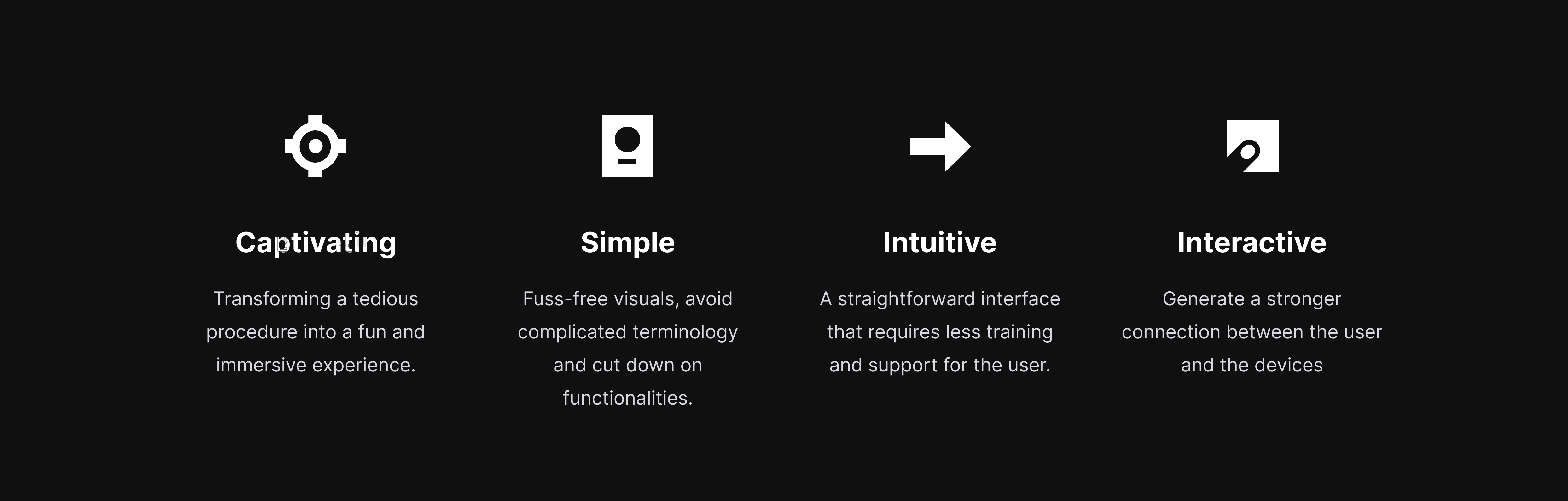 Captivating

Transforming a tedious procedure into a fun and immersive experience.

Simple

Fuss-free visuals, avoid complicated terminology and cut down on functionalities.

Intuitive

A straightforward interface that requires less training and support for the user.

Interactive

Generate a stronger connection between the user and the devices